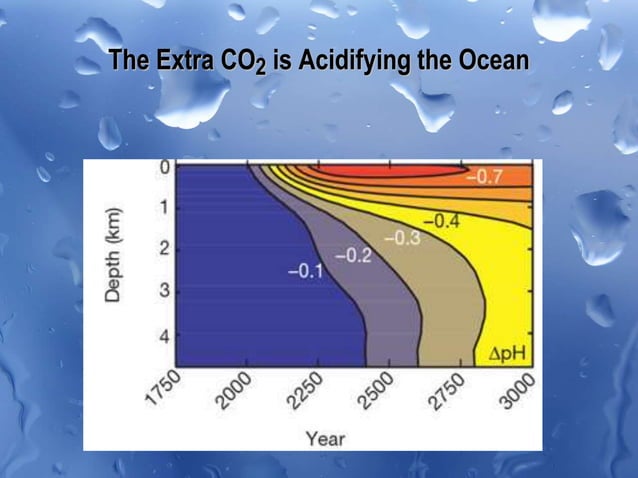 The Extra $CO_2$ is Acidifying the Ocean

Depth (km)

0
1
2
3
4

−0.7
−0.4
−0.3
−0.2
−0.1

ΔpH

1750
2000
2250
2500
2750
3000

Year